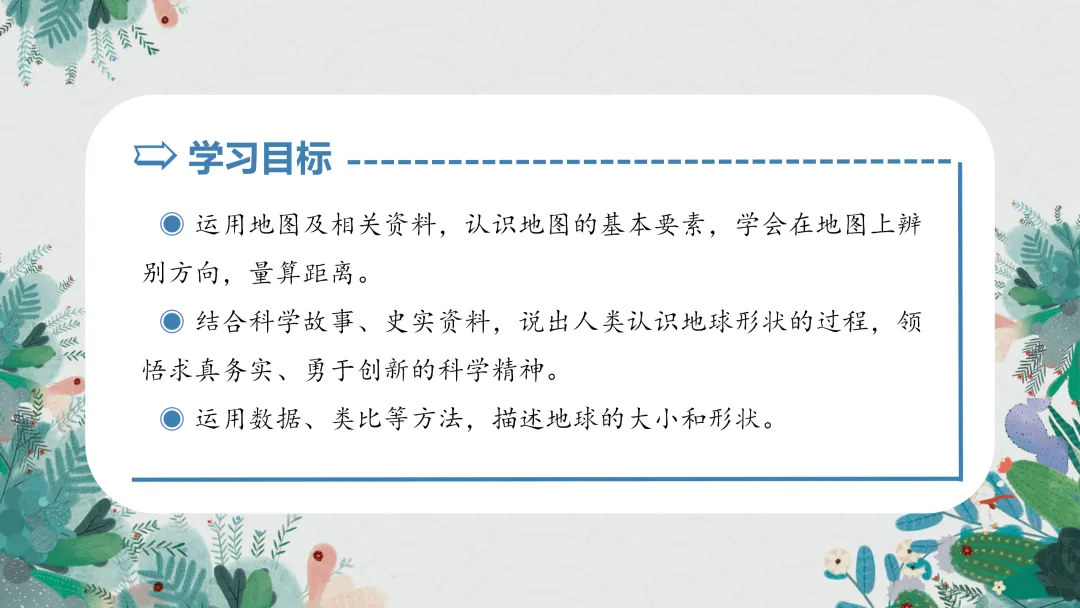 学习目标

◉ 运用地图及相关资料，认识地图的基本要素，学会在地图上辨别方向，量算距离。

◉ 结合科学故事、史实资料，说出人类认识地球形状的过程，领悟求真务实、勇于创新的科学精神。

◉ 运用数据、类比等方法，描述地球的大小和形状。